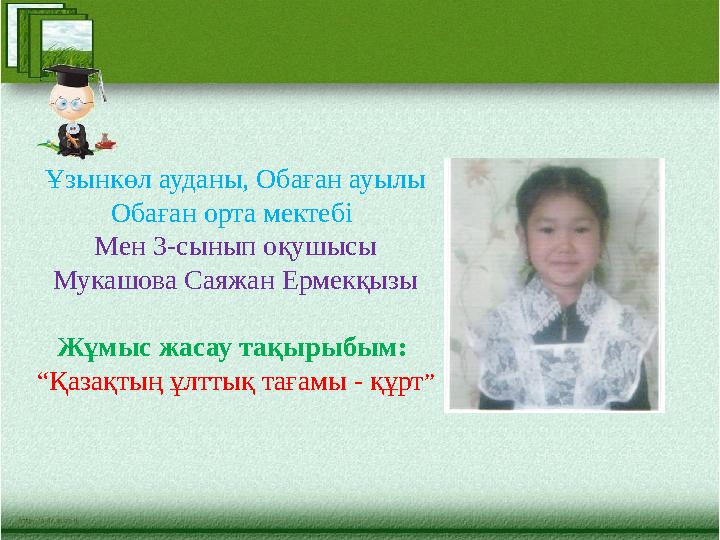 Ұзынкөл ауданы, Обаған ауылы
Обаған орта мектебі
Мен 3-сынып оқушысы
Мукашова Саяжан Ермекқызы

Жұмыс жасау тақырыбым:
“Қазақтың ұлттық тағамы - құрт”